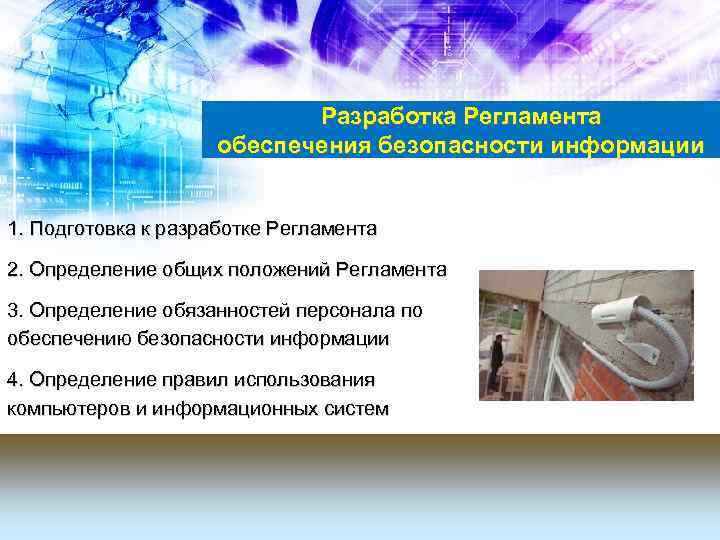 Разработка Регламента
обеспечения безопасности информации

1. Подготовка к разработке Регламента

2. Определение общих положений Регламента

3. Определение обязанностей персонала по обеспечению безопасности информации

4. Определение правил использования компьютеров и информационных систем